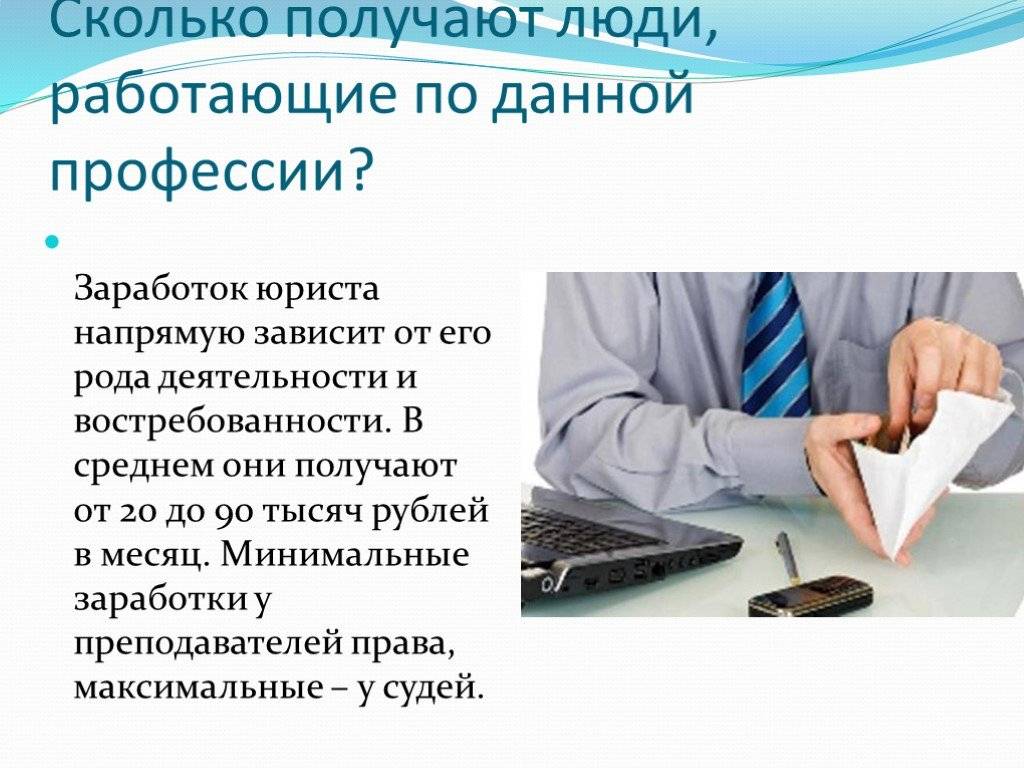 Сколько получают люди, работающие по данной профессии?

Заработок юриста напрямую зависит от его рода деятельности и востребованности. В среднем они получают от 20 до 90 тысяч рублей в месяц. Минимальные заработки у преподавателей права, максимальные – у судей.